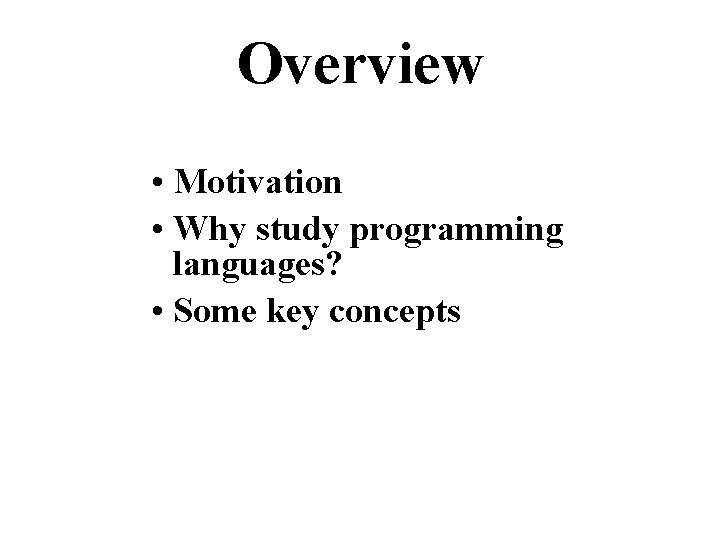 Overview

• Motivation
• Why study programming languages?
• Some key concepts